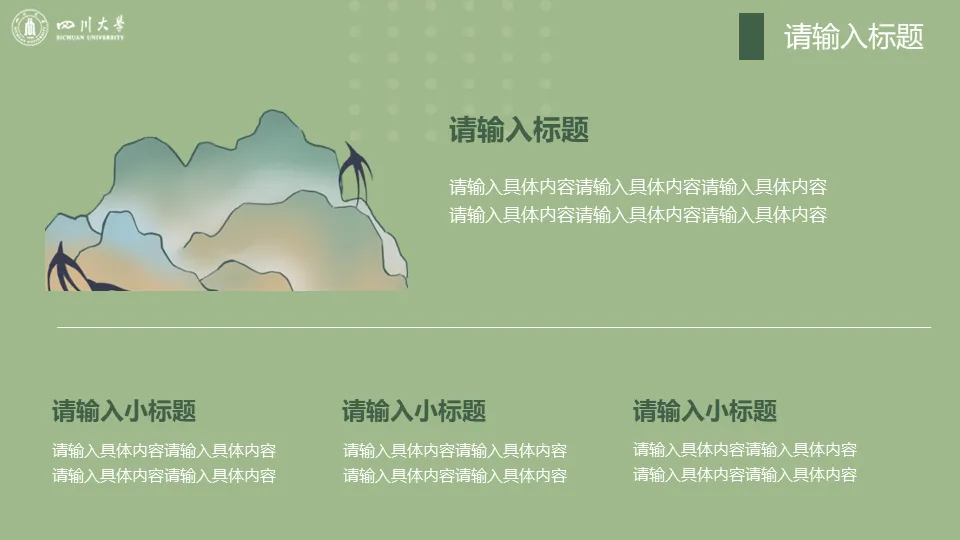 四川大学
SICHUAN UNIVERSITY

请输入标题

请输入标题

请输入具体内容请输入具体内容请输入具体内容
请输入具体内容请输入具体内容请输入具体内容

请输入小标题

请输入具体内容请输入具体内容
请输入具体内容请输入具体内容

请输入小标题

请输入具体内容请输入具体内容
请输入具体内容请输入具体内容

请输入小标题

请输入具体内容请输入具体内容
请输入具体内容请输入具体内容